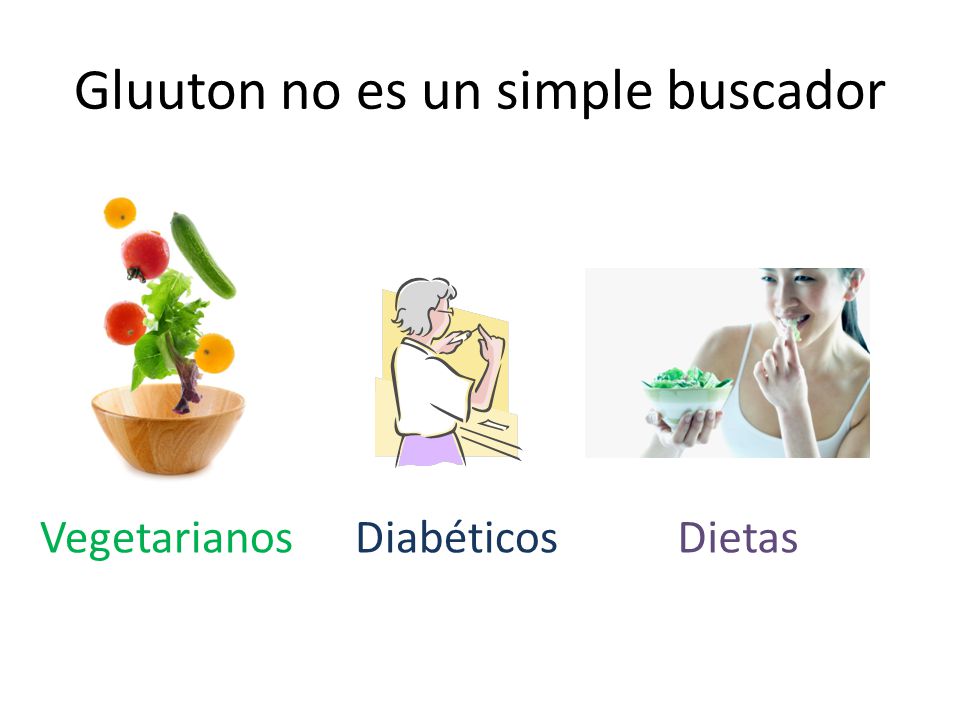 Gluuton no es un simple buscador

Vegetarianos

Diabéticos

Dietas